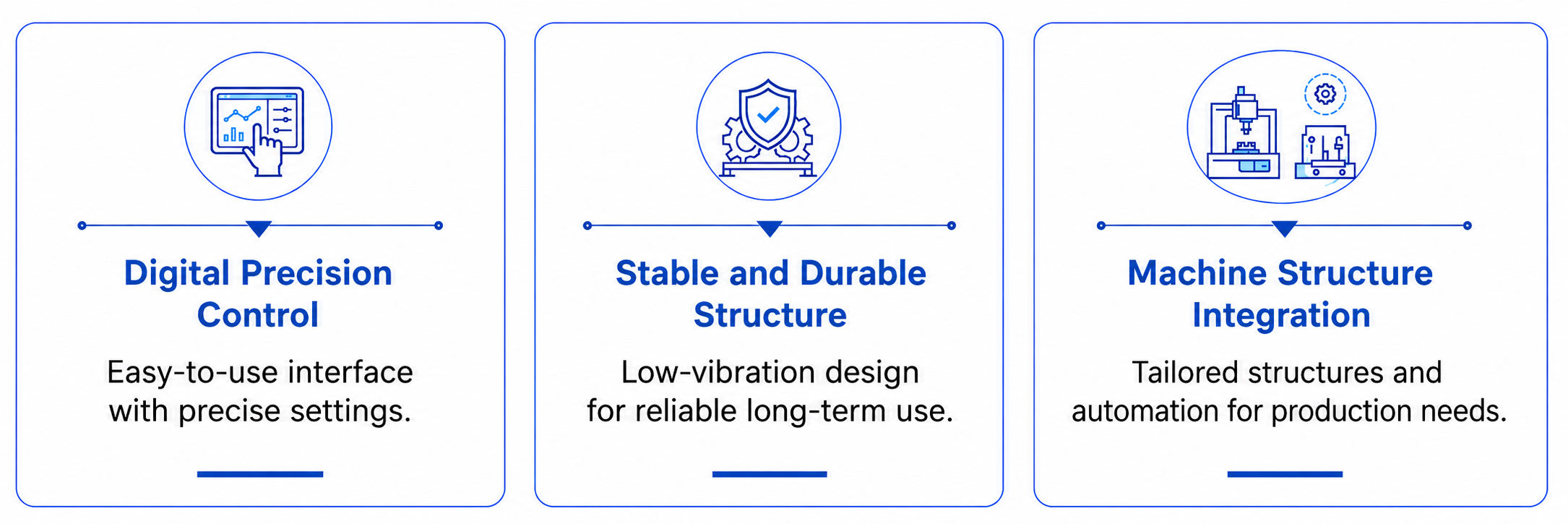 Digital Precision Control

Easy-to-use interface with precise settings.

Stable and Durable Structure

Low-vibration design for reliable long-term use.

Machine Structure Integration

Tailored structures and automation for production needs.